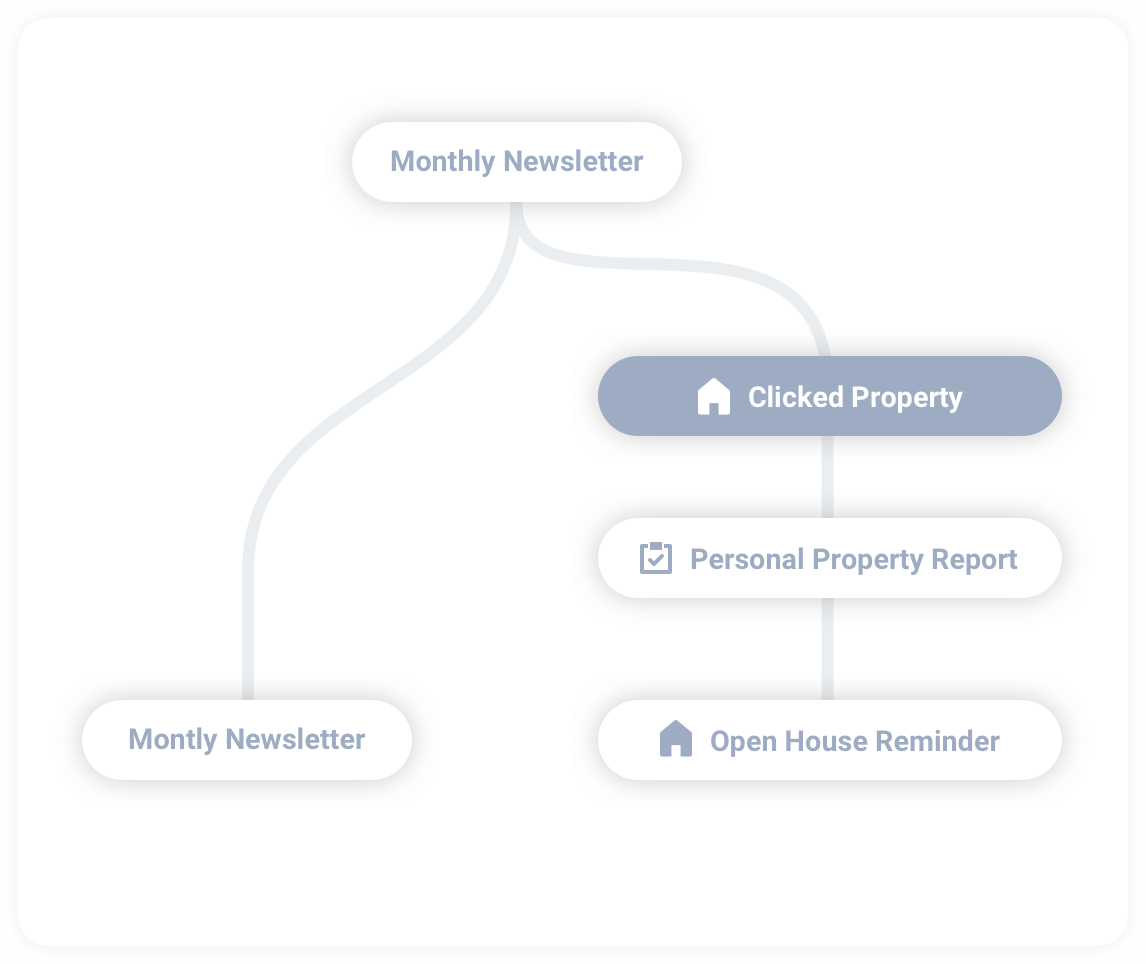 Monthly Newsletter

Clicked Property

Personal Property Report

Montly Newsletter

Open House Reminder